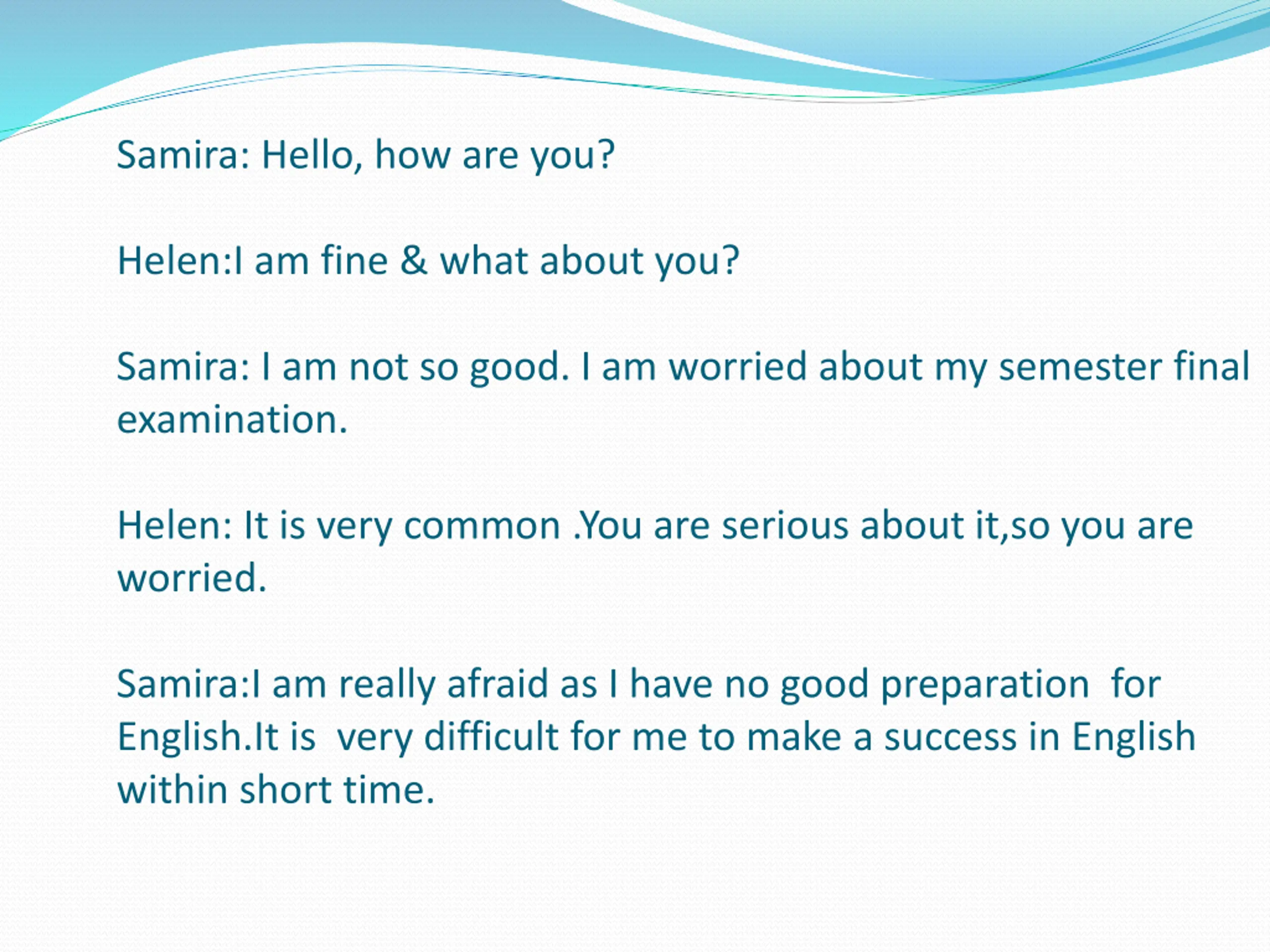 Samira: Hello, how are you?

Helen:I am fine & what about you?

Samira: I am not so good. I am worried about my semester final examination.

Helen: It is very common .You are serious about it,so you are worried.

Samira:I am really afraid as I have no good preparation  for English.It is  very difficult for me to make a success in English within short time.